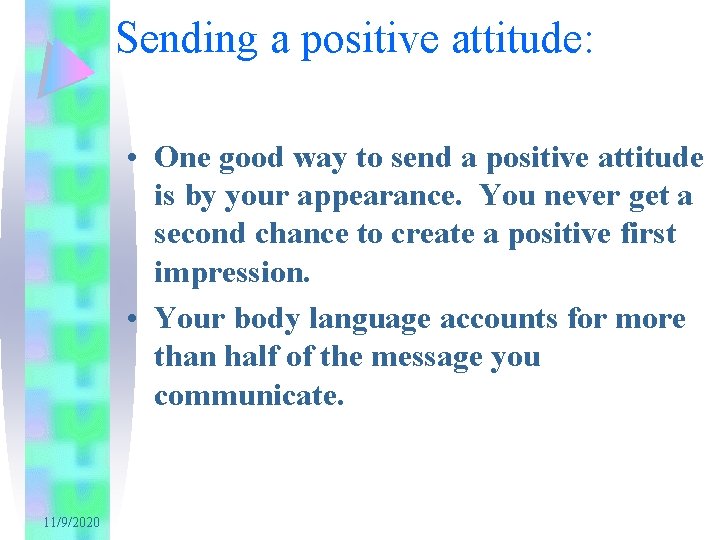 Sending a positive attitude:

• One good way to send a positive attitude is by your appearance. You never get a second chance to create a positive first impression.

• Your body language accounts for more than half of the message you communicate.

11/9/2020